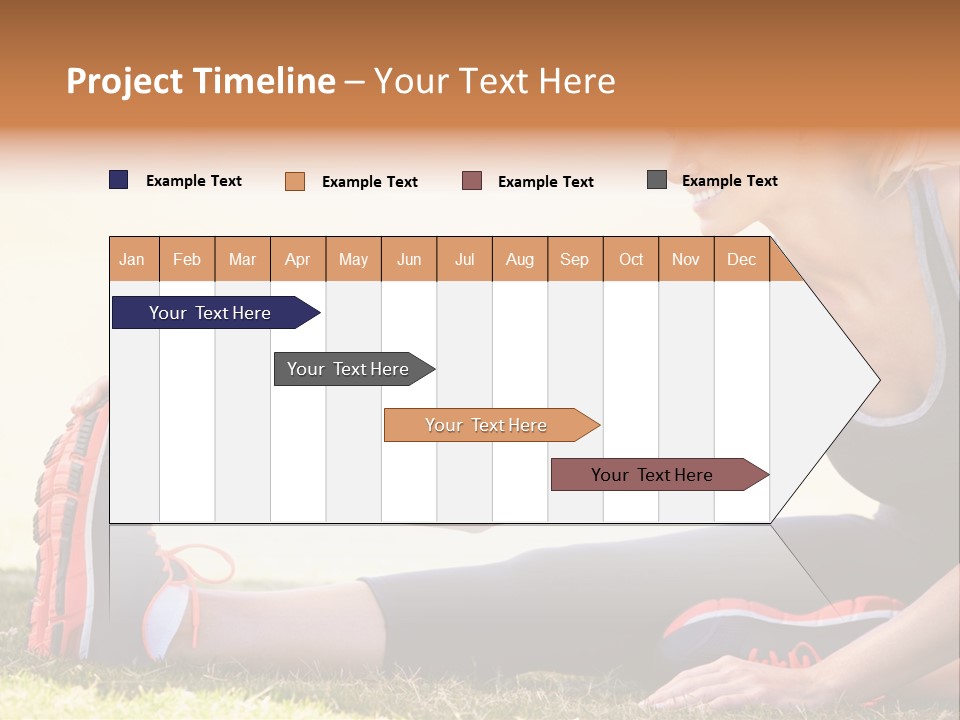 Project Timeline – Your Text Here

Example Text Example Text Example Text Example Text

| Jan | Feb | Mar | Apr | May | Jun | Jul | Aug | Sep | Oct | Nov | Dec |
|---|---|---|---|---|---|---|---|---|---|---|---|

Your Text Here

Your Text Here

Your Text Here

Your Text Here